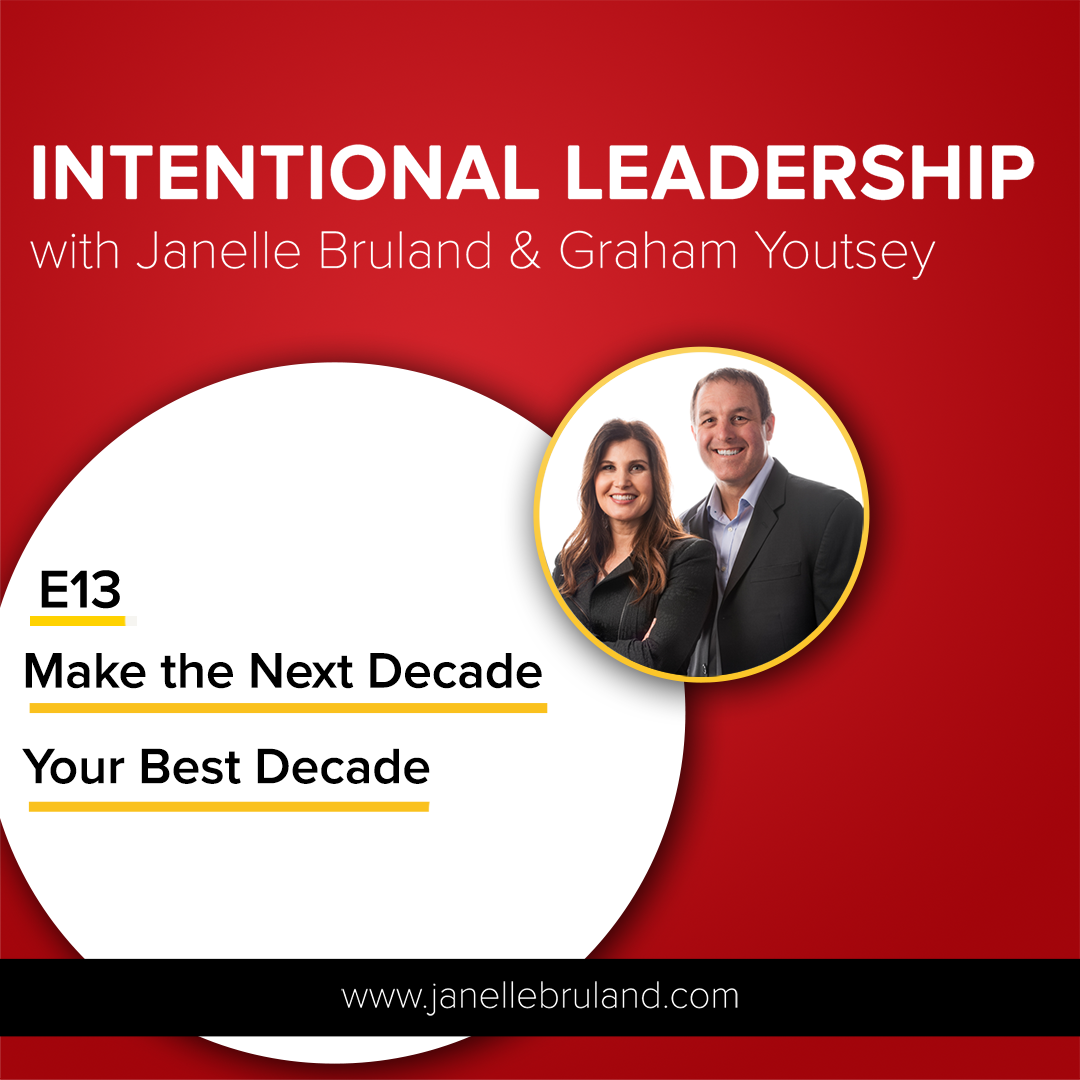 INTENTIONAL LEADERSHIP
with Janelle Bruland & Graham Youtsey

E13

Make the Next Decade

Your Best Decade

www.janellebruland.com